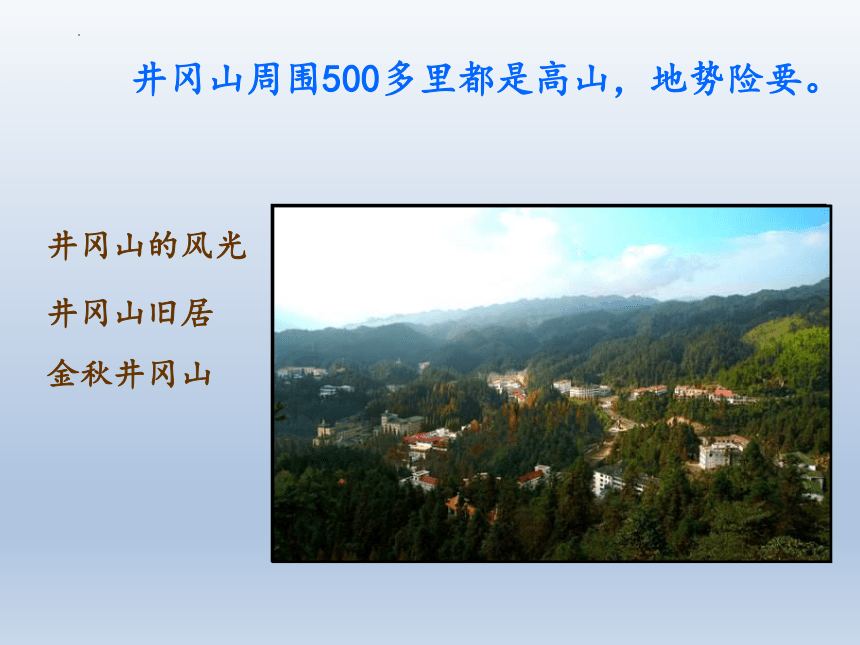 井冈山周围500多里都是高山，地势险要。

井冈山的风光

井冈山旧居

金秋井冈山